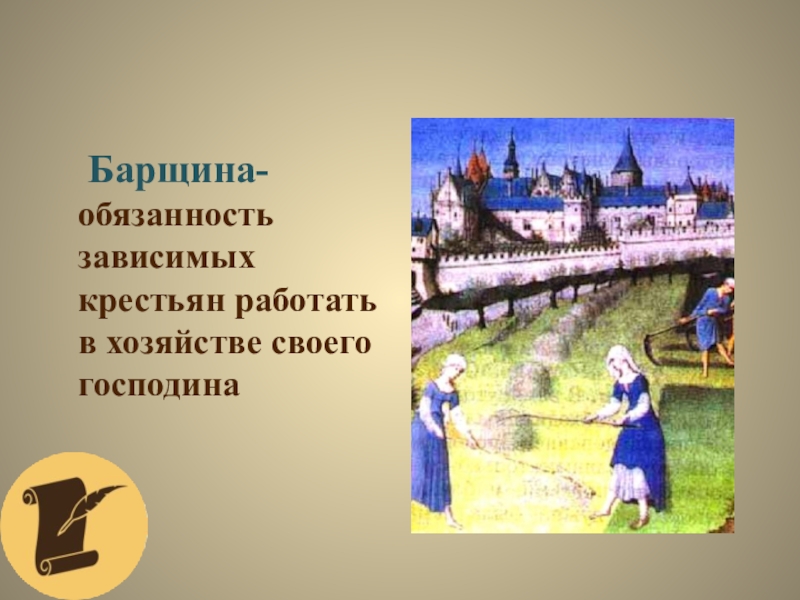 Барщина- обязанность зависимых крестьян работать в хозяйстве своего господина